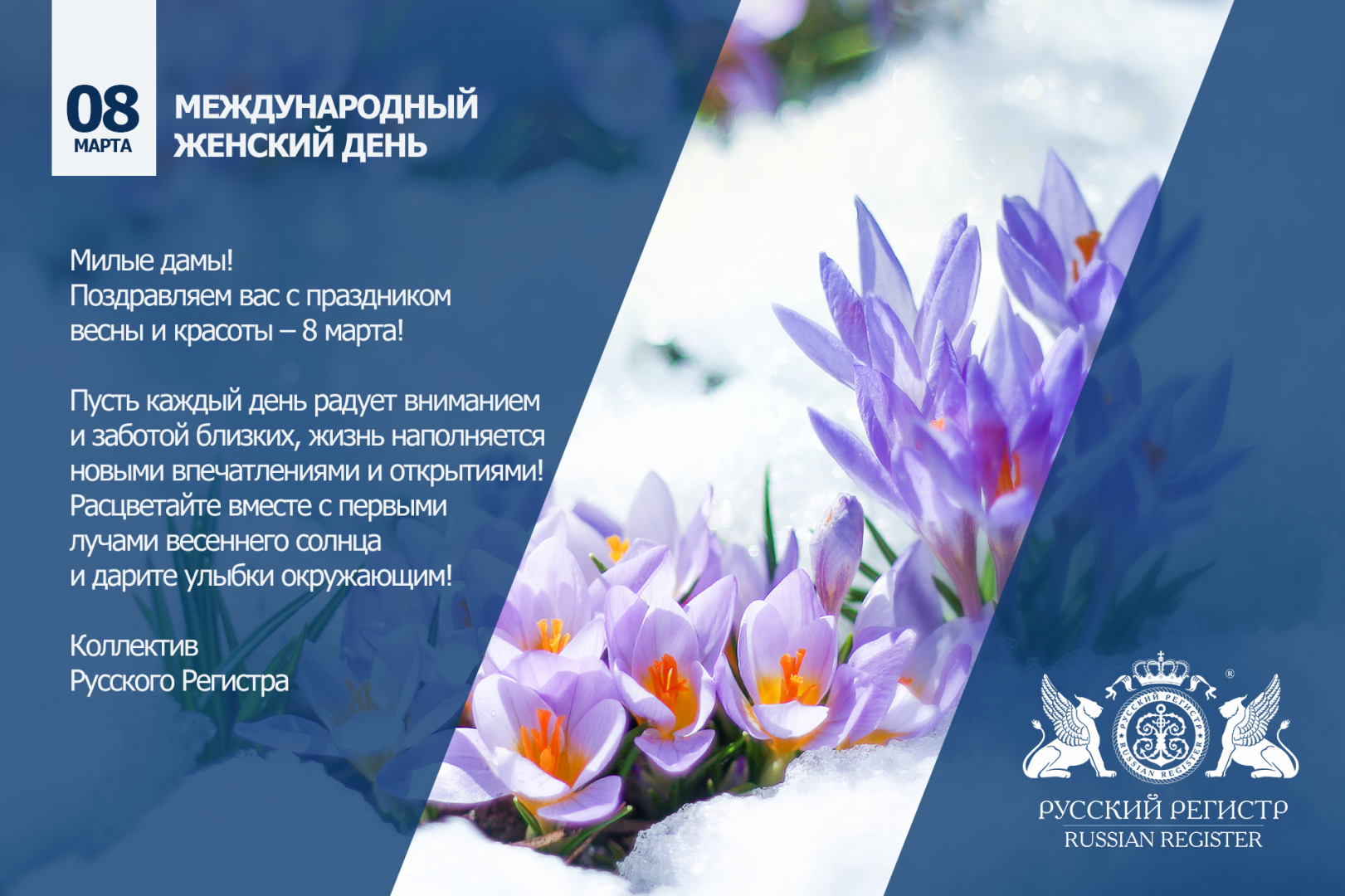 08
МАРТА

МЕЖДУНАРОДНЫЙ ЖЕНСКИЙ ДЕНЬ

Милые дамы!
Поздравляем вас с праздником весны и красоты – 8 марта!

Пусть каждый день радует вниманием и заботой близких, жизнь наполняется новыми впечатлениями и открытиями! Расцветайте вместе с первыми лучами весеннего солнца и дарите улыбки окружающим!

Коллектив
Русского Регистра

РУССКИЙ РЕГИСТР
RUSSIAN REGISTER
®
РУССКИЙ РЕГИСТР RUSSIAN REGISTER